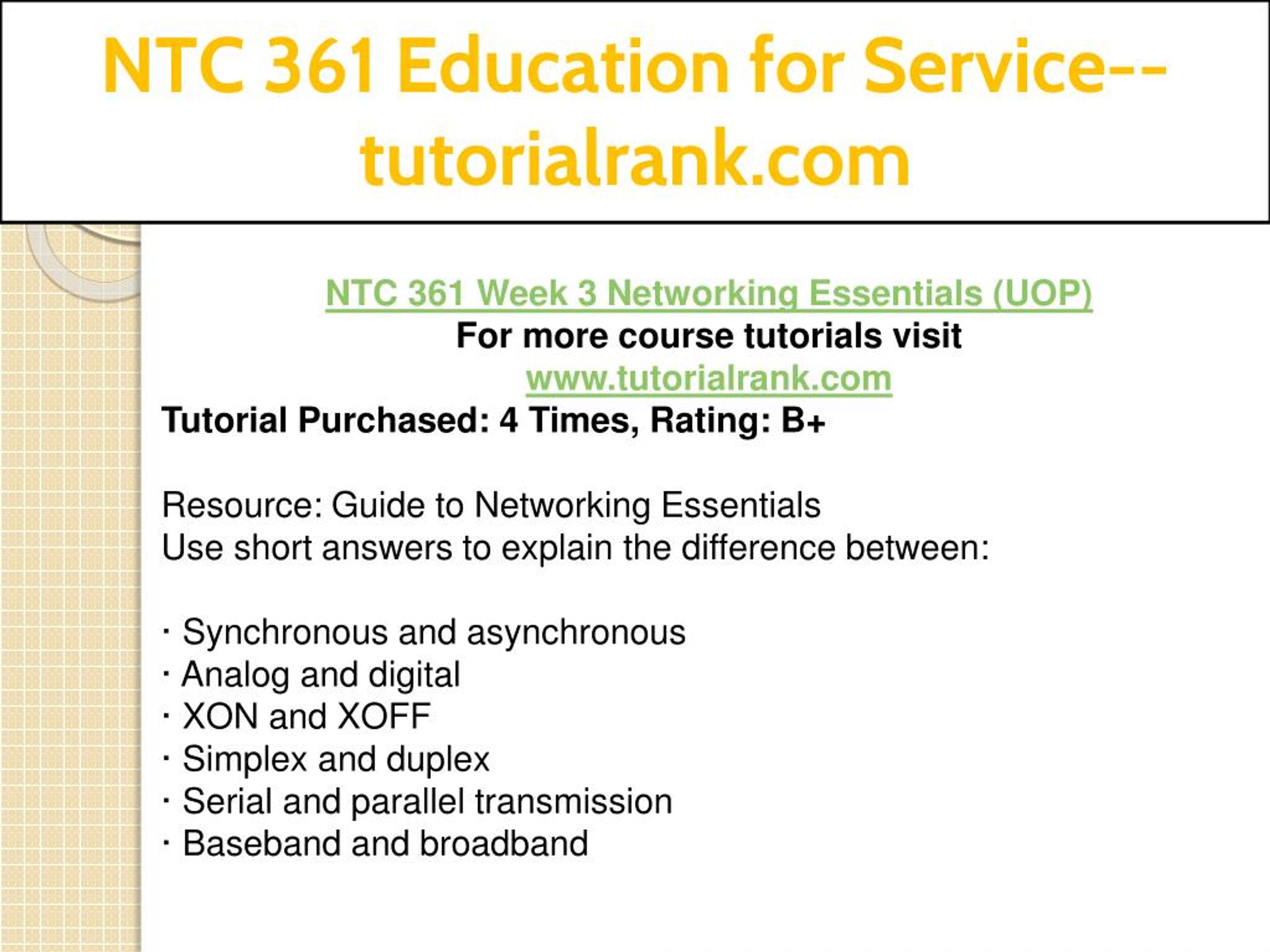 NTC 361 Education for Service--tutorialrank.com

NTC 361 Week 3 Networking Essentials (UOP)
For more course tutorials visit
www.tutorialrank.com
Tutorial Purchased: 4 Times, Rating: B+

Resource: Guide to Networking Essentials
Use short answers to explain the difference between:

· Synchronous and asynchronous
· Analog and digital
· XON and XOFF
· Simplex and duplex
· Serial and parallel transmission
· Baseband and broadband